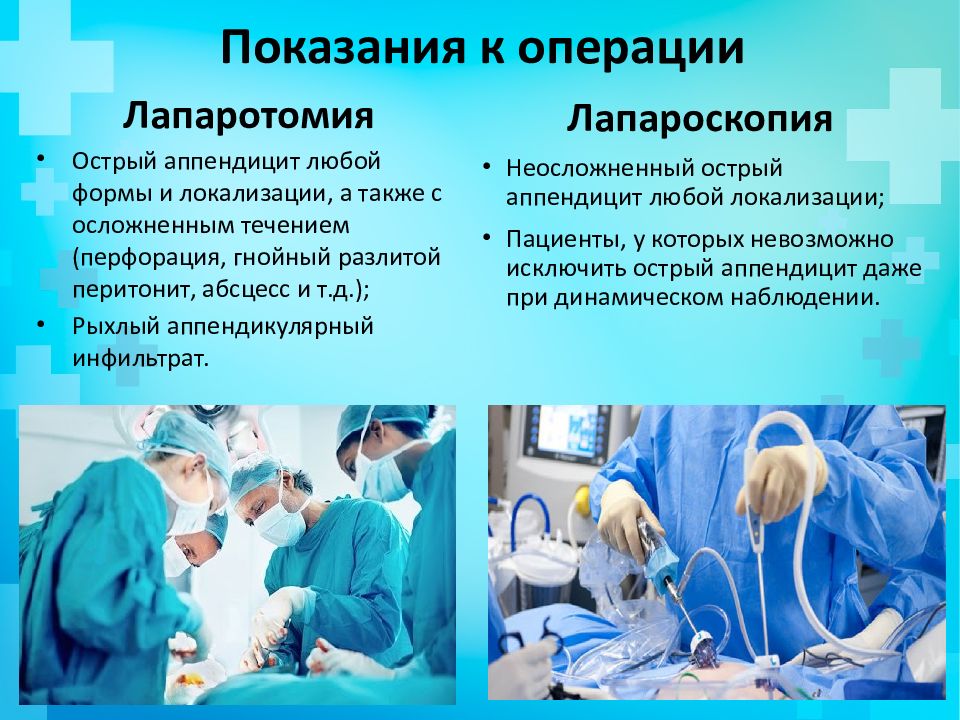 Показания к операции

Лапаротомия

• Острый аппендицит любой формы и локализации, а также с осложненным течением (перфорация, гнойный разлитой перитонит, абсцесс и т.д.);

• Рыхлый аппендикулярный инфильтрат.

Лапароскопия

• Неосложненный острый аппендицит любой локализации;

• Пациенты, у которых невозможно исключить острый аппендицит даже при динамическом наблюдении.